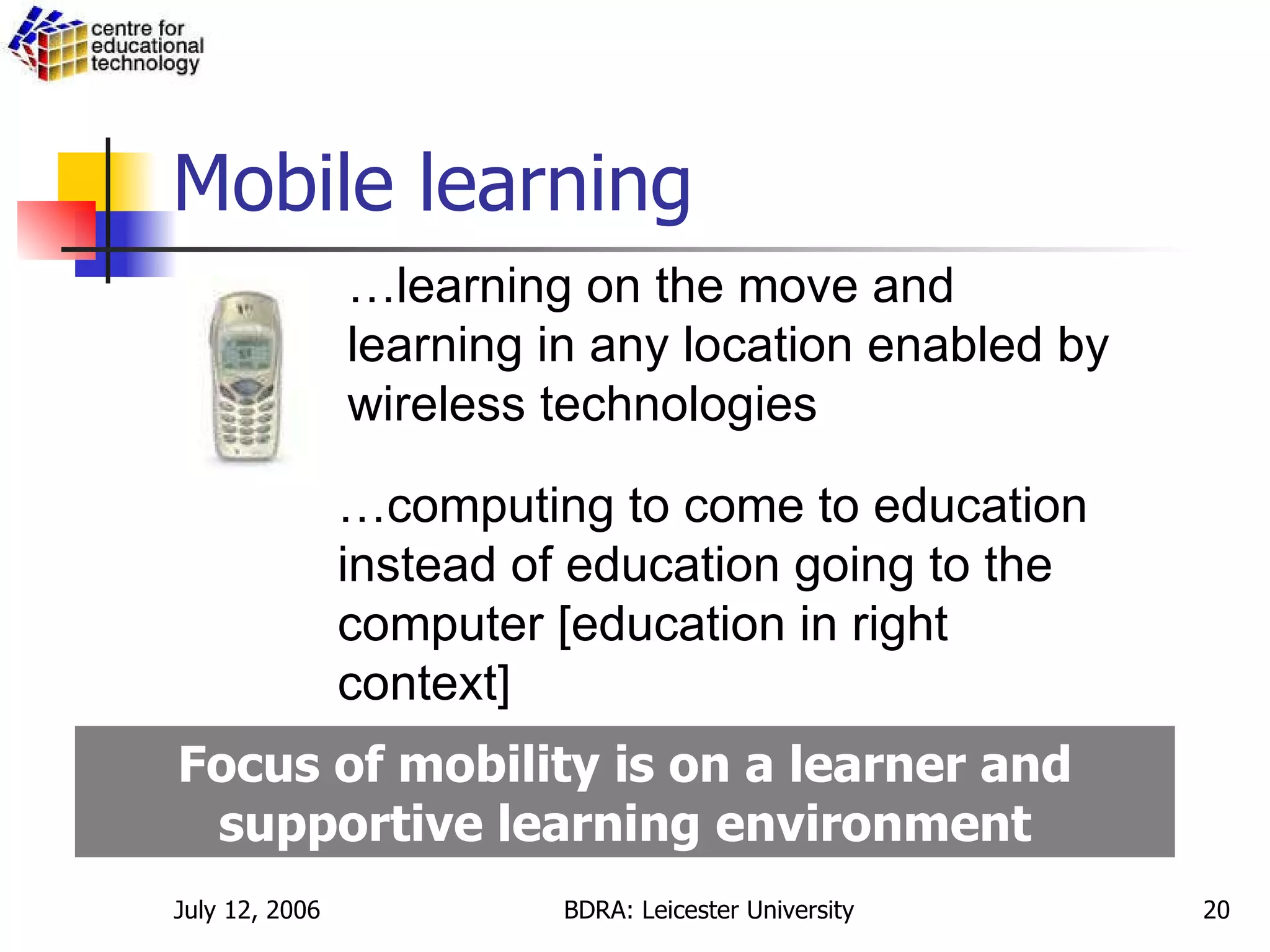 centre for educational technology

Mobile learning

…learning on the move and learning in any location enabled by wireless technologies

…computing to come to education instead of education going to the computer [education in right context]

Focus of mobility is on a learner and supportive learning environment

July 12, 2006

BDRA: Leicester University

20